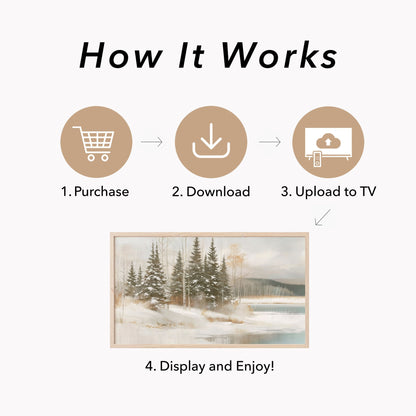 How It Works

1. Purchase

2. Download

3. Upload to TV

4. Display and Enjoy!